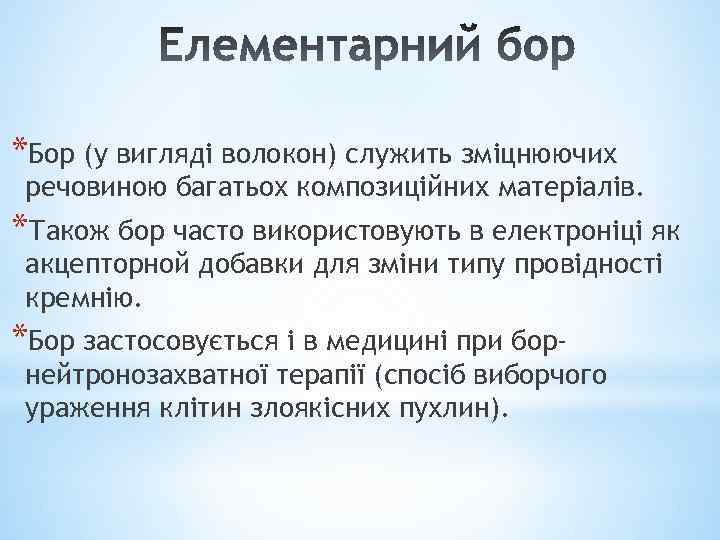 Елементарний бор

*Бор (у вигляді волокон) служить зміцнюючих речовиною багатьох композиційних матеріалів.

*Також бор часто використовують в електроніці як акцепторной добавки для зміни типу провідності кремнію.

*Бор застосовується і в медицині при бор-нейтронозахватної терапії (спосіб виборчого ураження клітин злоякісних пухлин).